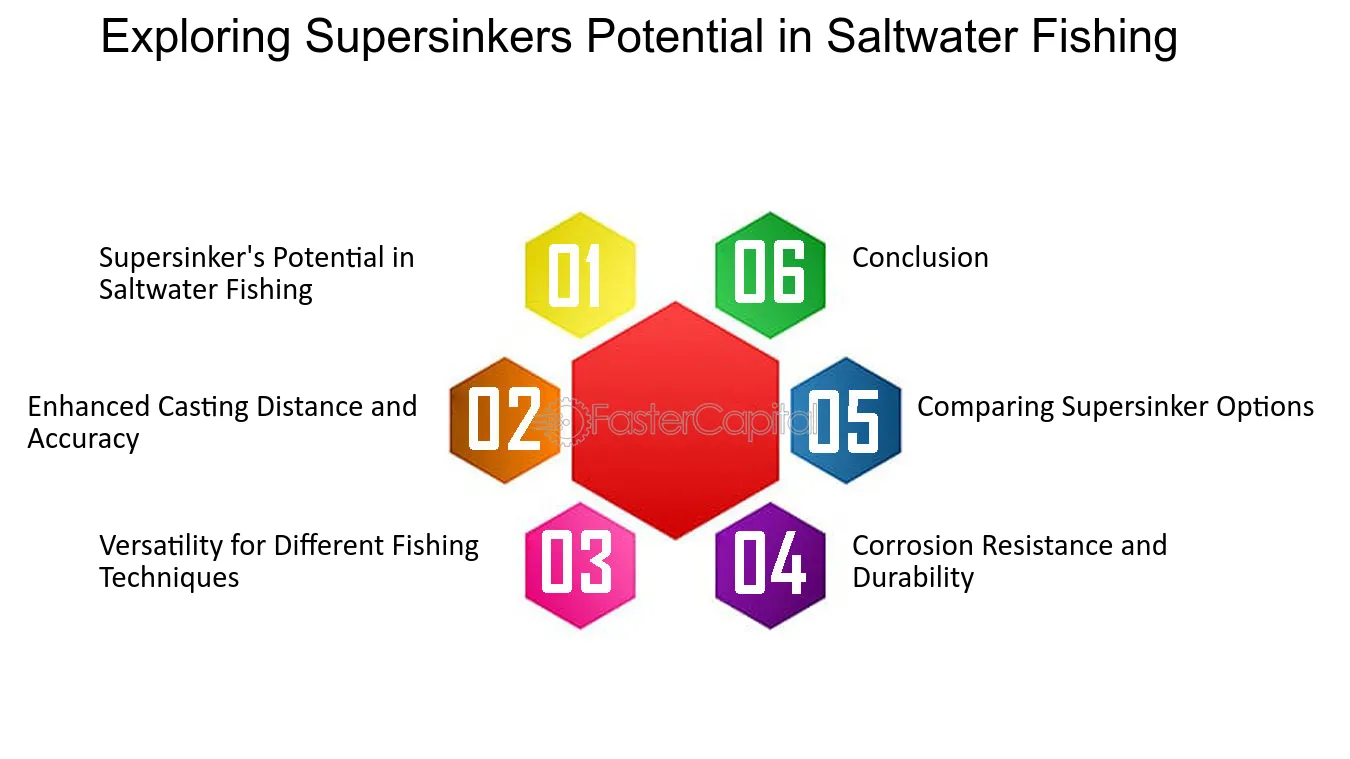 Exploring Supersinkers Potential in Saltwater Fishing

01
Supersinker's Potential in Saltwater Fishing

02
Enhanced Casting Distance and Accuracy

03
Versatility for Different Fishing Techniques

04
Corrosion Resistance and Durability

05
Comparing Supersinker Options

06
Conclusion

FasterCapital